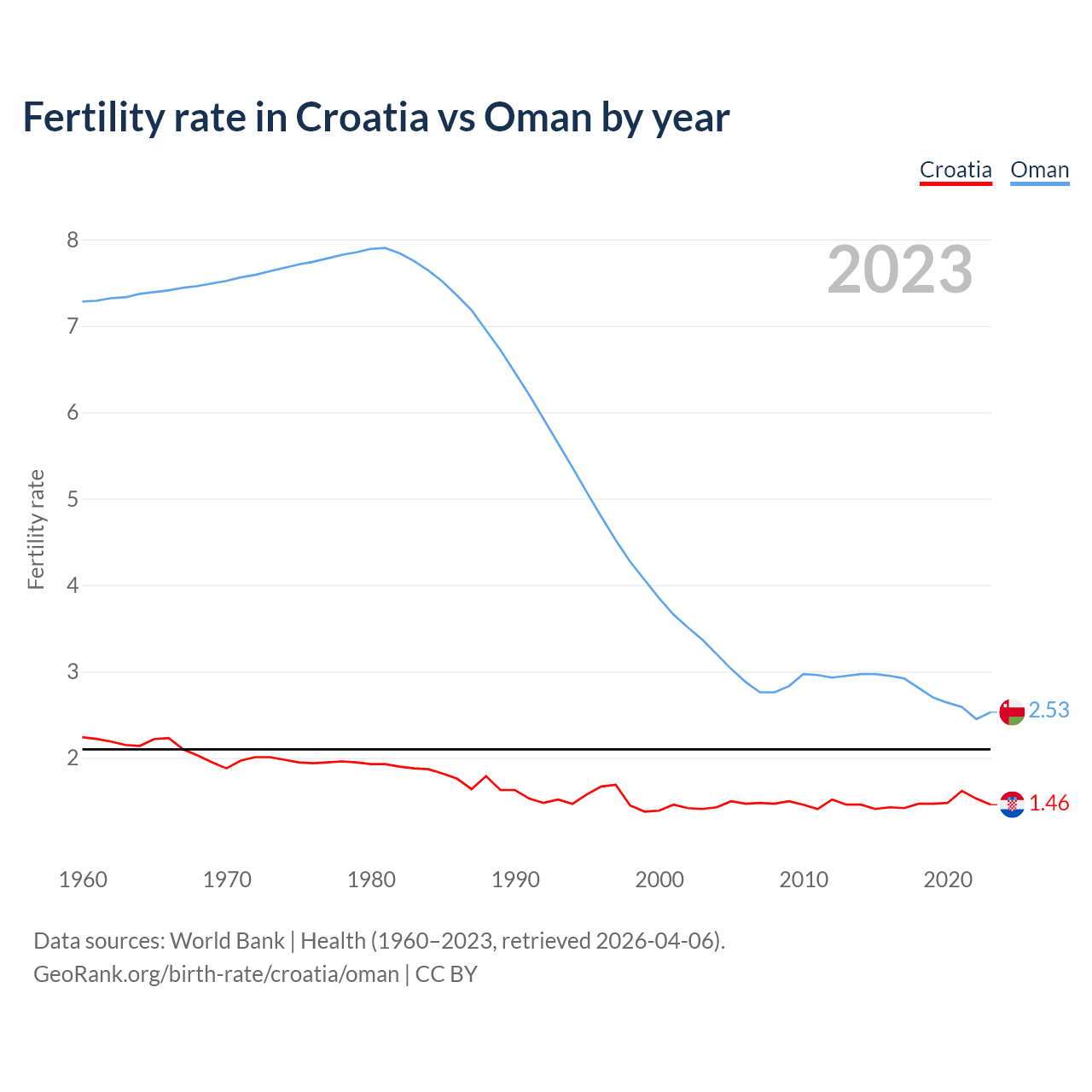 Fertility rate in Croatia vs Oman by year

Croatia Oman

2023

Fertility rate

8
7
6
5
4
3
2

2.53
1.46

1960 1970 1980 1990 2000 2010 2020

Data sources: World Bank | Health (1960–2023, retrieved 2026-04-06).
GeoRank.org/birth-rate/croatia/oman | CC BY